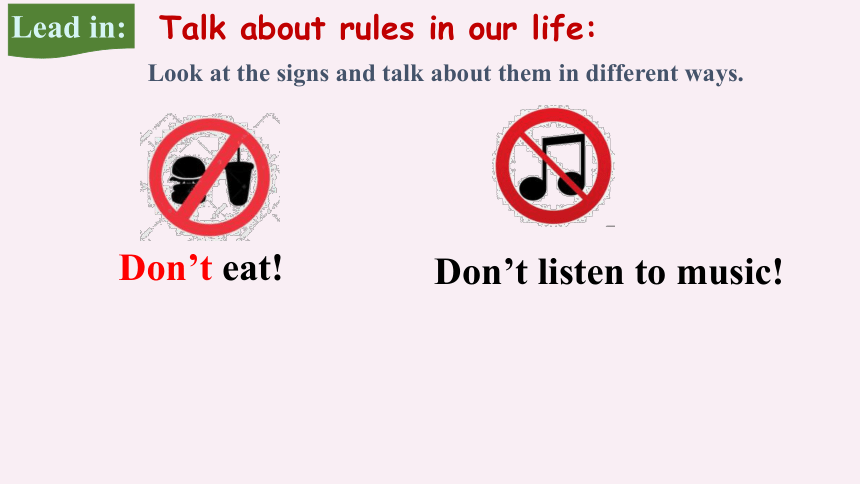 Lead in: Talk about rules in our life:

Look at the signs and talk about them in different ways.

Don’t eat!

Don’t listen to music!